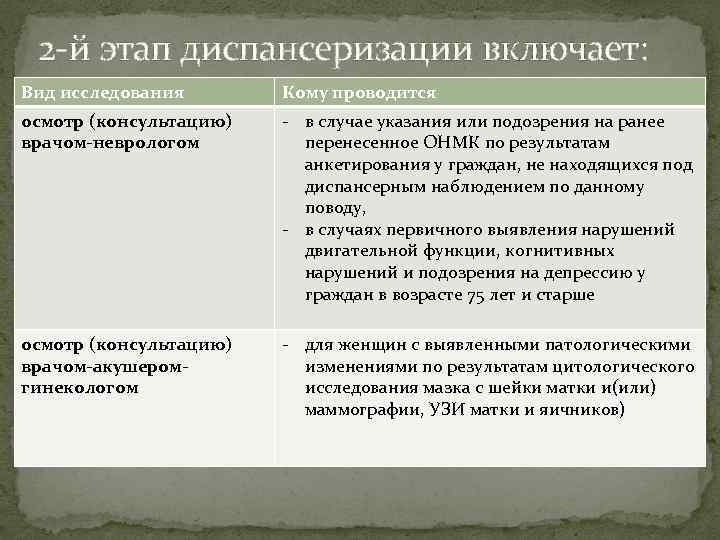 2-й этап диспансеризации включает:

| Вид исследования | Кому проводится |
|---|---|
| осмотр (консультацию) врачом-неврологом | - в случае указания или подозрения на ранее перенесенное ОНМК по результатам анкетирования у граждан, не находящихся под диспансерным наблюдением по данному поводу, - в случаях первичного выявления нарушений двигательной функции, когнитивных нарушений и подозрения на депрессию у граждан в возрасте 75 лет и старше |
| осмотр (консультацию) врачом-акушером-гинекологом | - для женщин с выявленными патологическими изменениями по результатам цитологического исследования мазка с шейки матки и(или) маммографии, УЗИ матки и яичников) |